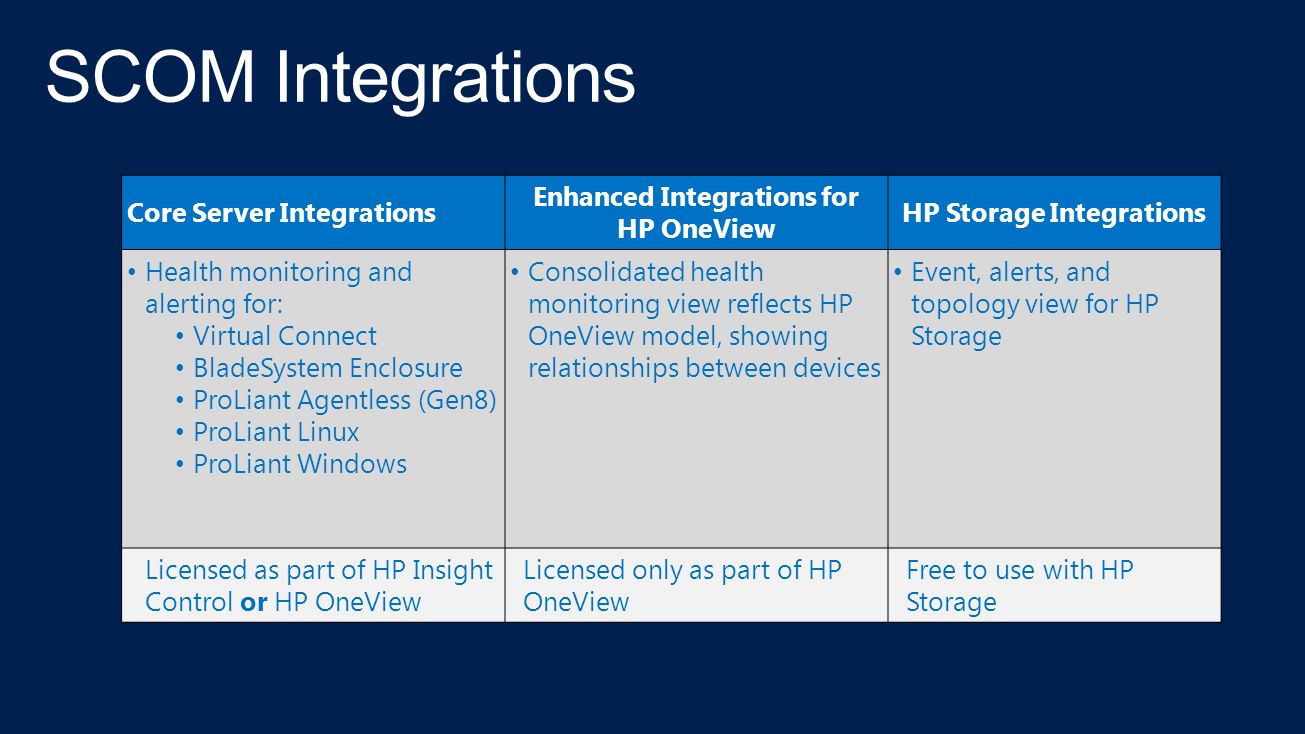 SCOM Integrations

| Core Server Integrations | Enhanced Integrations for HP OneView | HP Storage Integrations |
|---|---|---|
| • Health monitoring and alerting for: • Virtual Connect • BladeSystem Enclosure • ProLiant Agentless (Gen8) • ProLiant Linux • ProLiant Windows | • Consolidated health monitoring view reflects HP OneView model, showing relationships between devices | • Event, alerts, and topology view for HP Storage |
| Licensed as part of HP Insight Control **or** HP OneView | Licensed only as part of HP OneView | Free to use with HP Storage |